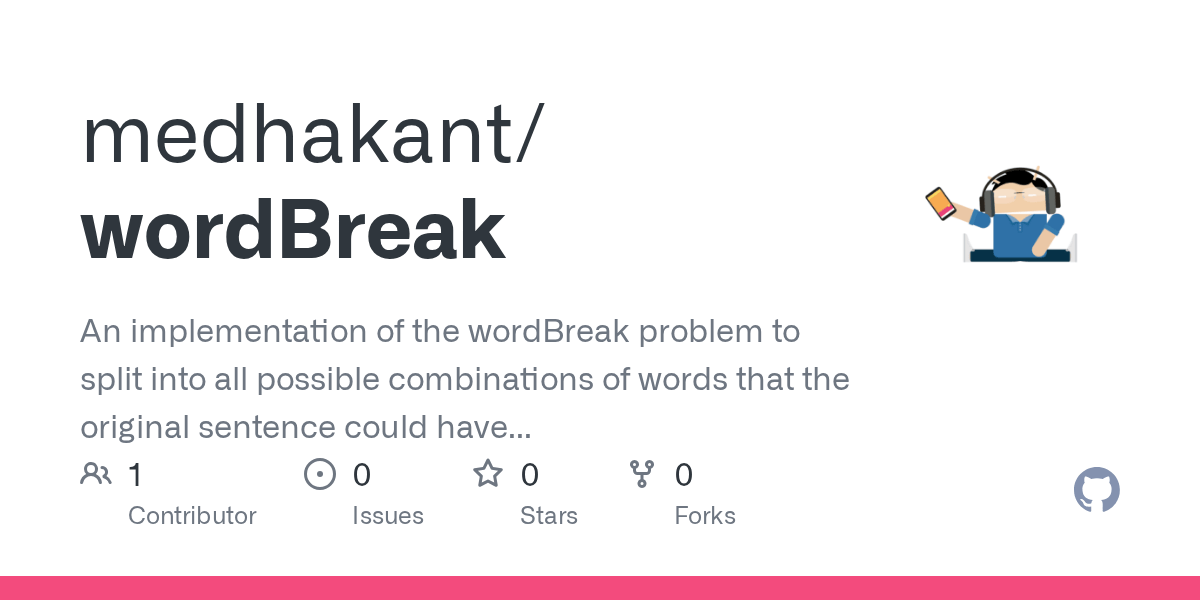 medhakant/
wordBreak

An implementation of the wordBreak problem to split into all possible combinations of words that the original sentence could have...

1 Contributor

0 Issues

0 Stars

0 Forks